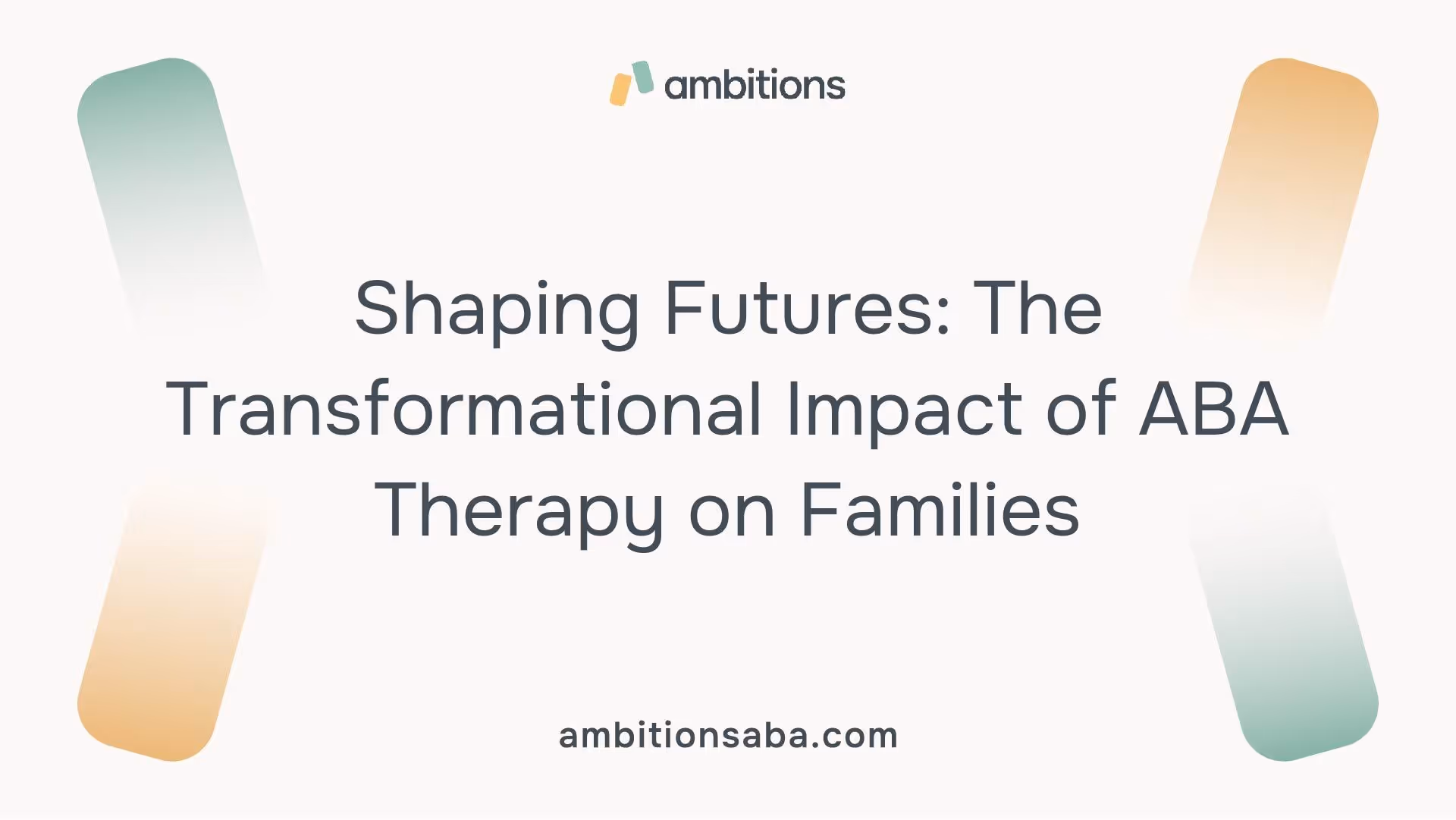 ambitions

Shaping Futures: The Transformational Impact of ABA Therapy on Families

ambitionsaba.com